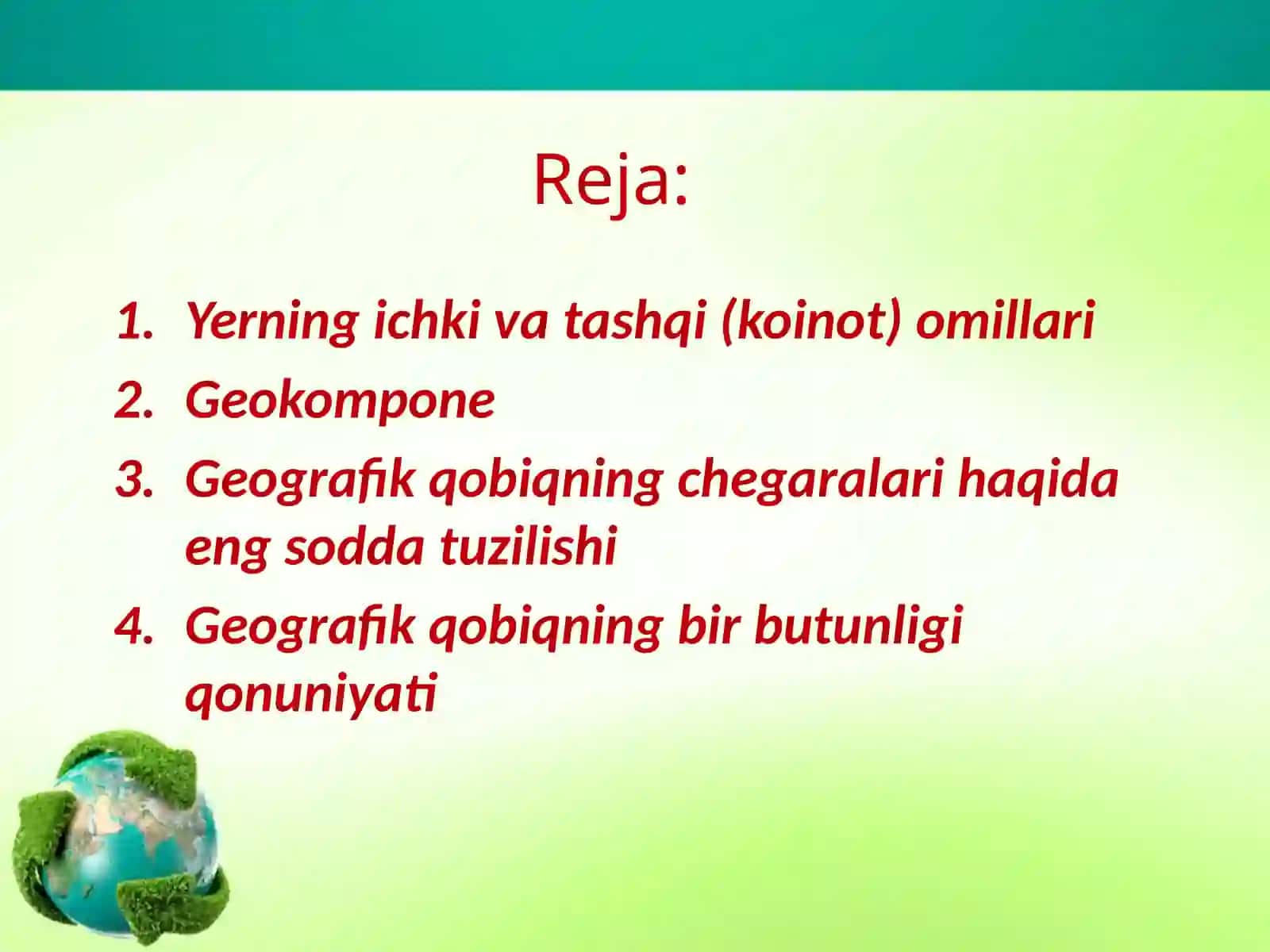 Reja:

1. Yerning ichki va tashqi (koinot) omillari
2. Geokompone
3. Geografik qobiqning chegaralari haqida eng sodda tuzilishi
4. Geografik qobiqning bir butunligi qonuniyati